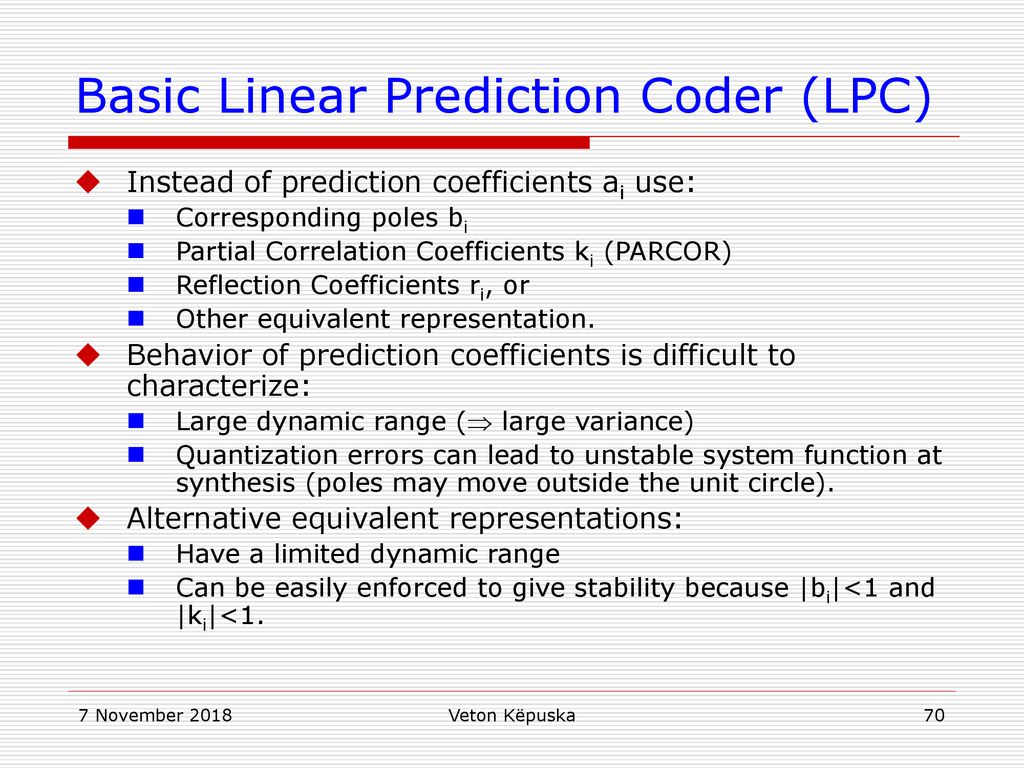 Basic Linear Prediction Coder (LPC)

Instead of prediction coefficients $a_i$ use:

Corresponding poles $b_i$

Partial Correlation Coefficients $k_i$ (PARCOR)

Reflection Coefficients $r_i$, or

Other equivalent representation.

Behavior of prediction coefficients is difficult to characterize:

Large dynamic range ($\Rightarrow$ large variance)

Quantization errors can lead to unstable system function at synthesis (poles may move outside the unit circle).

Alternative equivalent representations:

Have a limited dynamic range

Can be easily enforced to give stability because $|b_i|<1$ and $|k_i|<1$.

7 November 2018

Veton Këpuska

70